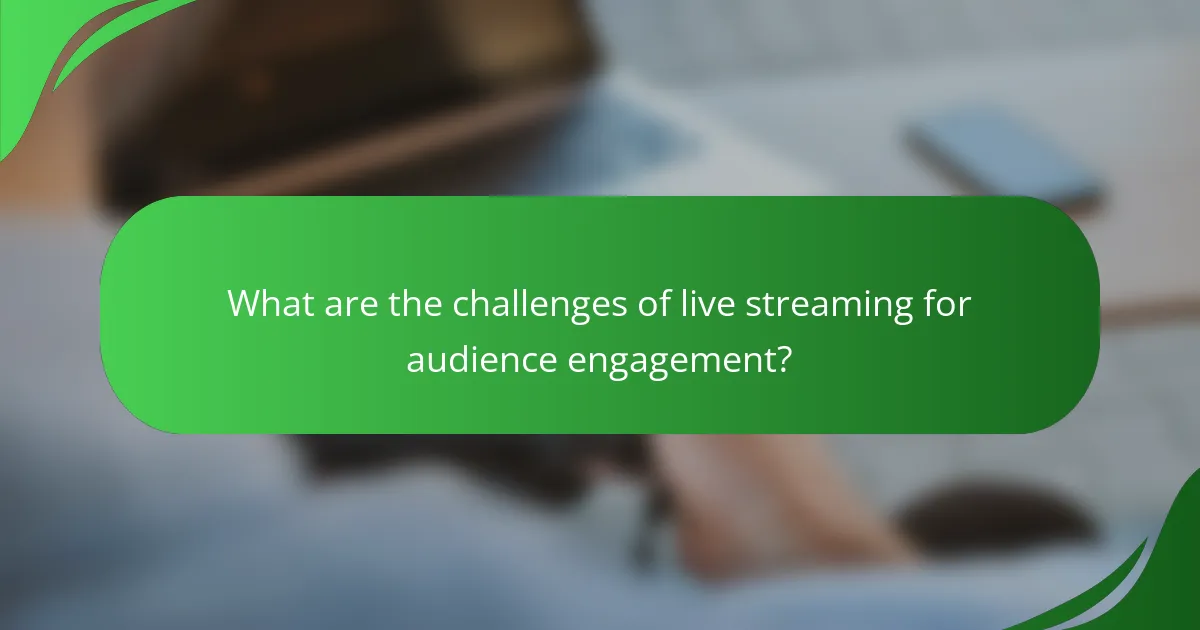 What are the challenges of live streaming for audience engagement?